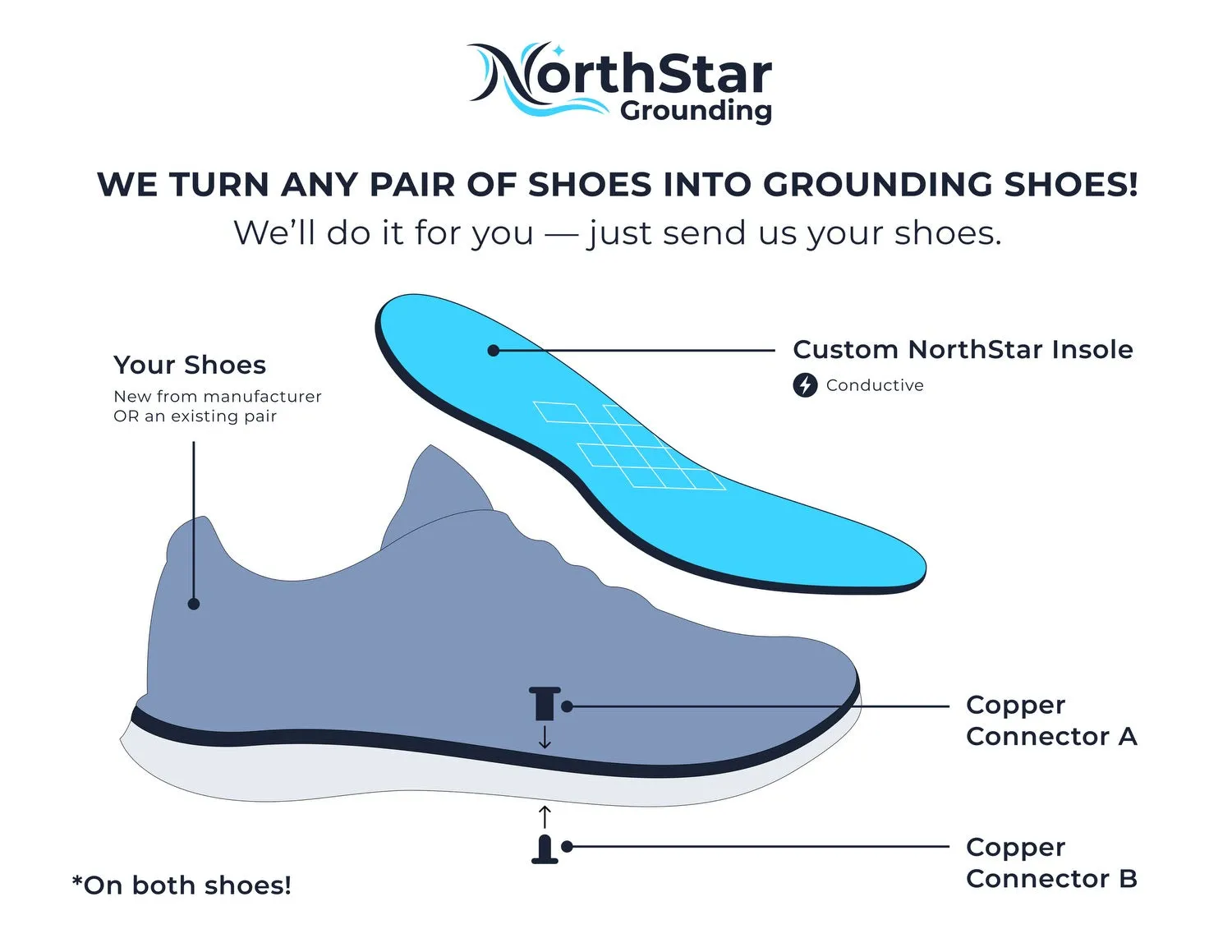 NorthStar Grounding

WE TURN ANY PAIR OF SHOES INTO GROUNDING SHOES!
We'll do it for you — just send us your shoes.

Your Shoes
New from manufacturer OR an existing pair

Custom NorthStar Insole
Conductive

Copper Connector A

Copper Connector B

*On both shoes!